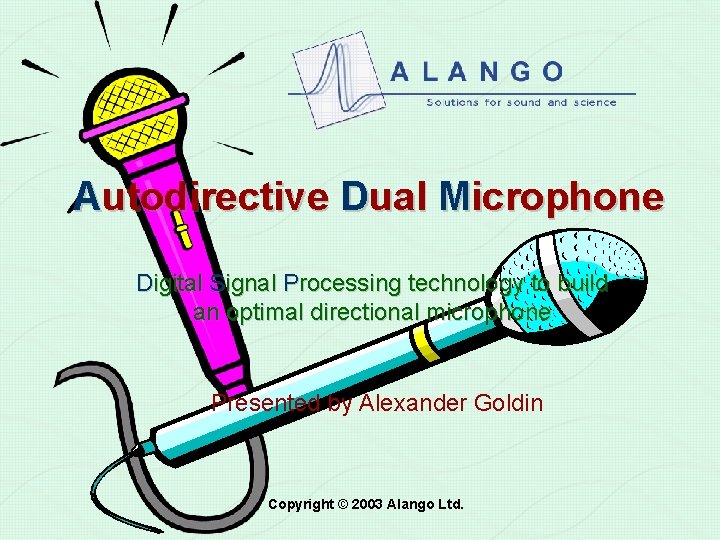 ALANGO
Solutions for sound and science

Autodirective Dual Microphone

Digital Signal Processing technology to build an optimal directional microphone

Presented by Alexander Goldin

Copyright © 2003 Alango Ltd.